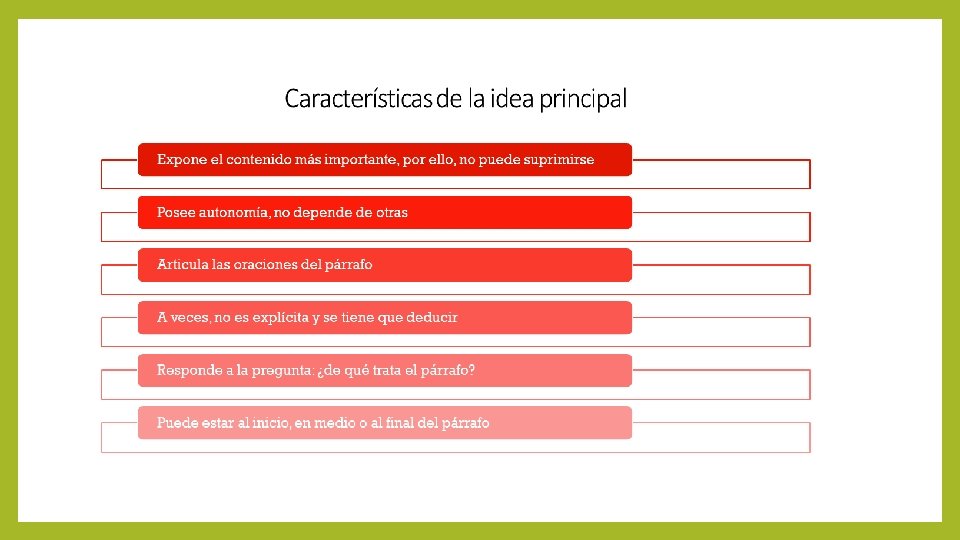 Características de la idea principal

Expone el contenido más importante, por ello, no puede suprimirse

Posee autonomía, no depende de otras

Articula las oraciones del párrafo

A veces, no es explícita y se tiene que deducir

Responde a la pregunta: ¿de qué trata el párrafo?

Puede estar al inicio, en medio o al final del párrafo